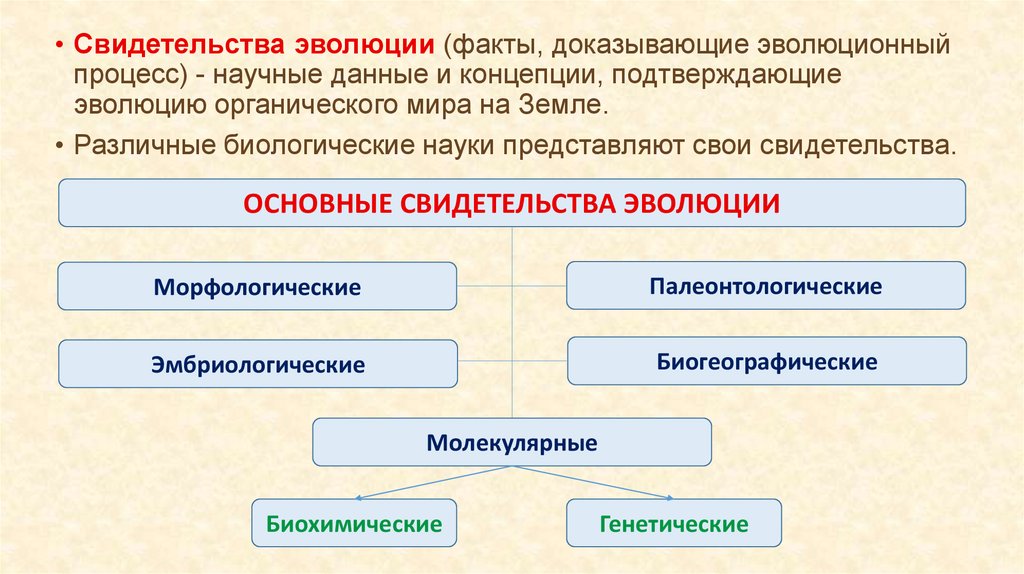 • Свидетельства эволюции (факты, доказывающие эволюционный процесс) - научные данные и концепции, подтверждающие эволюцию органического мира на Земле.

• Различные биологические науки представляют свои свидетельства.

ОСНОВНЫЕ СВИДЕТЕЛЬСТВА ЭВОЛЮЦИИ

Морфологические

Палеонтологические

Эмбриологические

Биогеографические

Молекулярные

Биохимические

Генетические